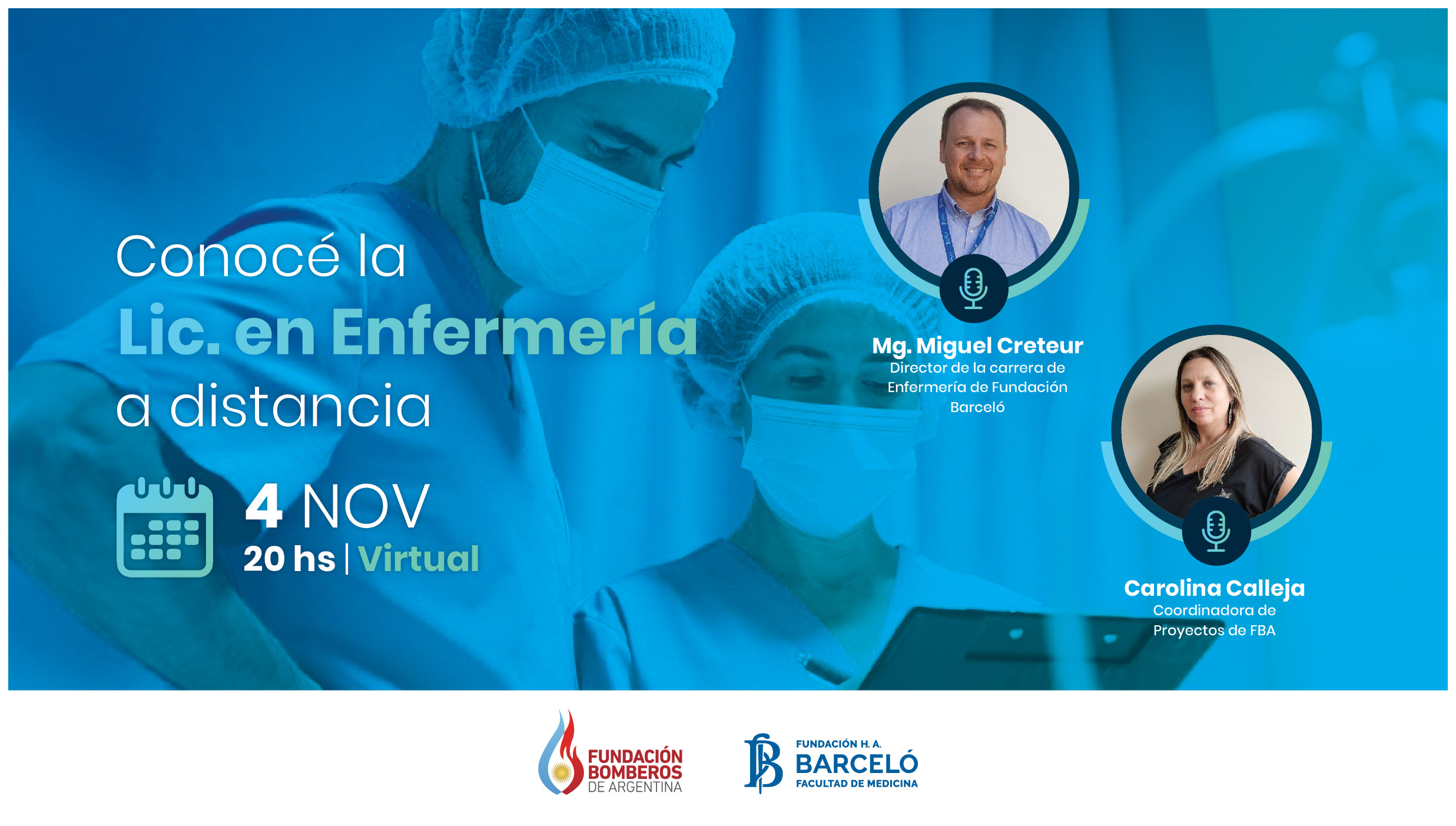 Conocé la
Lic. en Enfermería
a distancia

4 NOV
20 hs | Virtual

Mg. Miguel Creteur
Director de la carrera de Enfermería de Fundación Barceló

Carolina Calleja
Coordinadora de Proyectos de FBA

FUNDACIÓN BOMBEROS DE ARGENTINA

FUNDACIÓN H. A. BARCELÓ FACULTAD DE MEDICINA